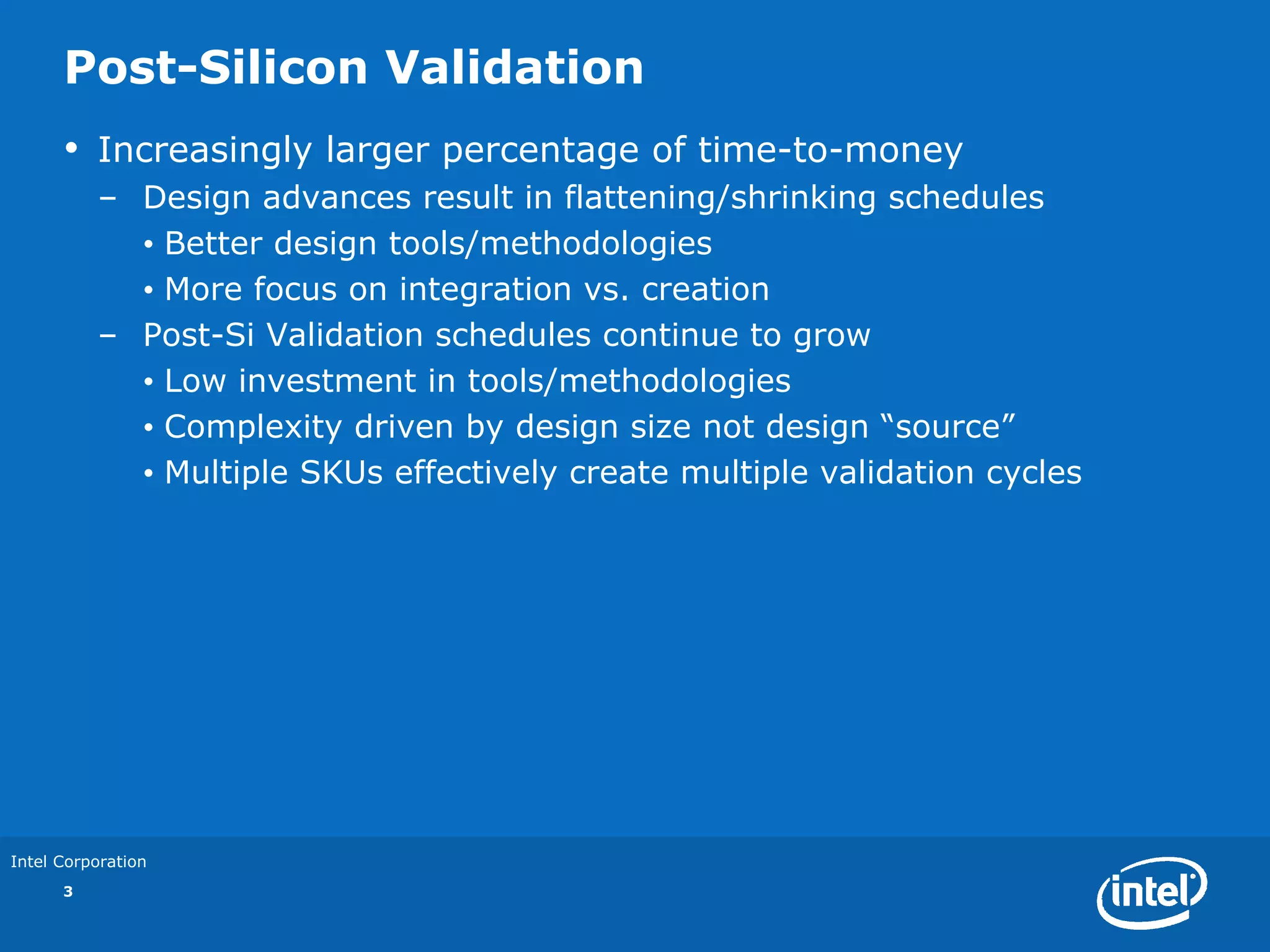 Post-Silicon Validation

• Increasingly larger percentage of time-to-money
– Design advances result in flattening/shrinking schedules
• Better design tools/methodologies
• More focus on integration vs. creation
– Post-Si Validation schedules continue to grow
• Low investment in tools/methodologies
• Complexity driven by design size not design “source”
• Multiple SKUs effectively create multiple validation cycles

Intel Corporation
3

intel